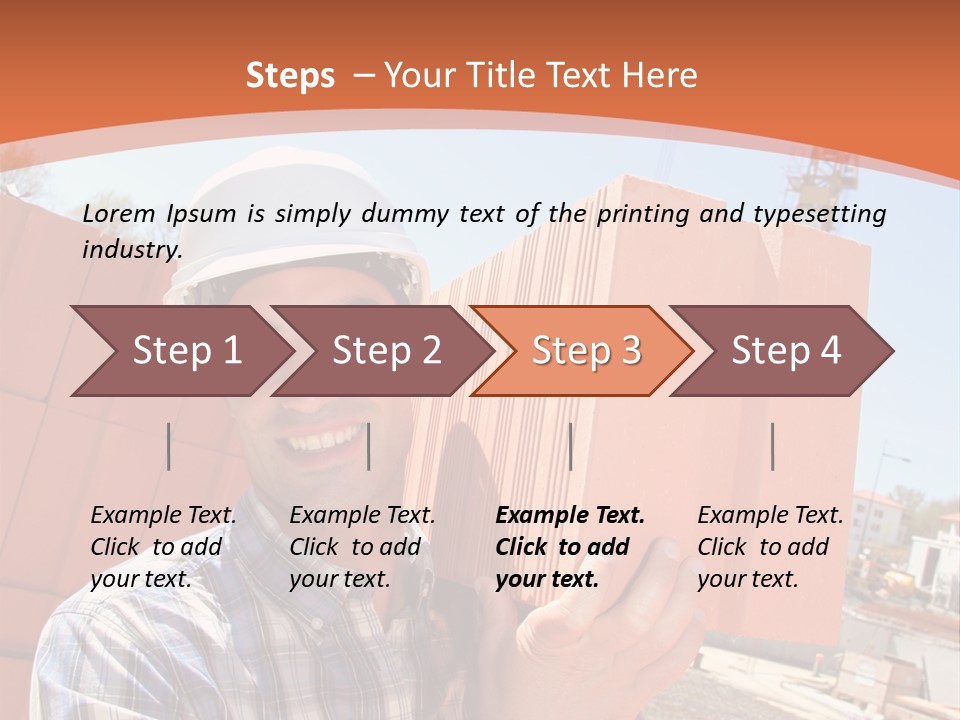 Steps – Your Title Text Here

Lorem Ipsum is simply dummy text of the printing and typesetting industry.

Step 1

Step 2

Step 3

Step 4

Example Text. Click to add your text.

Example Text. Click to add your text.

Example Text. Click to add your text.

Example Text. Click to add your text.